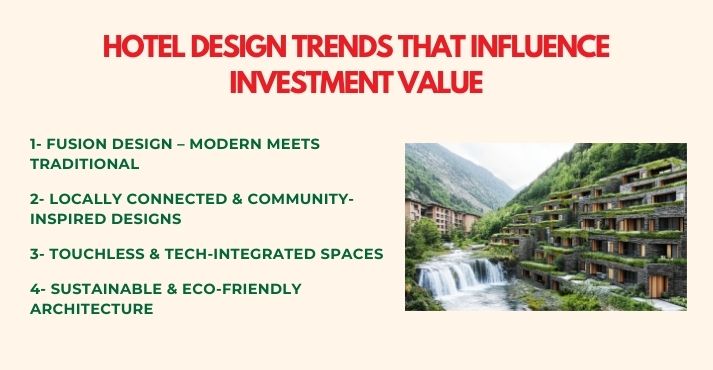 HOTEL DESIGN TRENDS THAT INFLUENCE INVESTMENT VALUE

1- FUSION DESIGN – MODERN MEETS TRADITIONAL

2- LOCALLY CONNECTED & COMMUNITY-INSPIRED DESIGNS

3- TOUCHLESS & TECH-INTEGRATED SPACES

4- SUSTAINABLE & ECO-FRIENDLY ARCHITECTURE